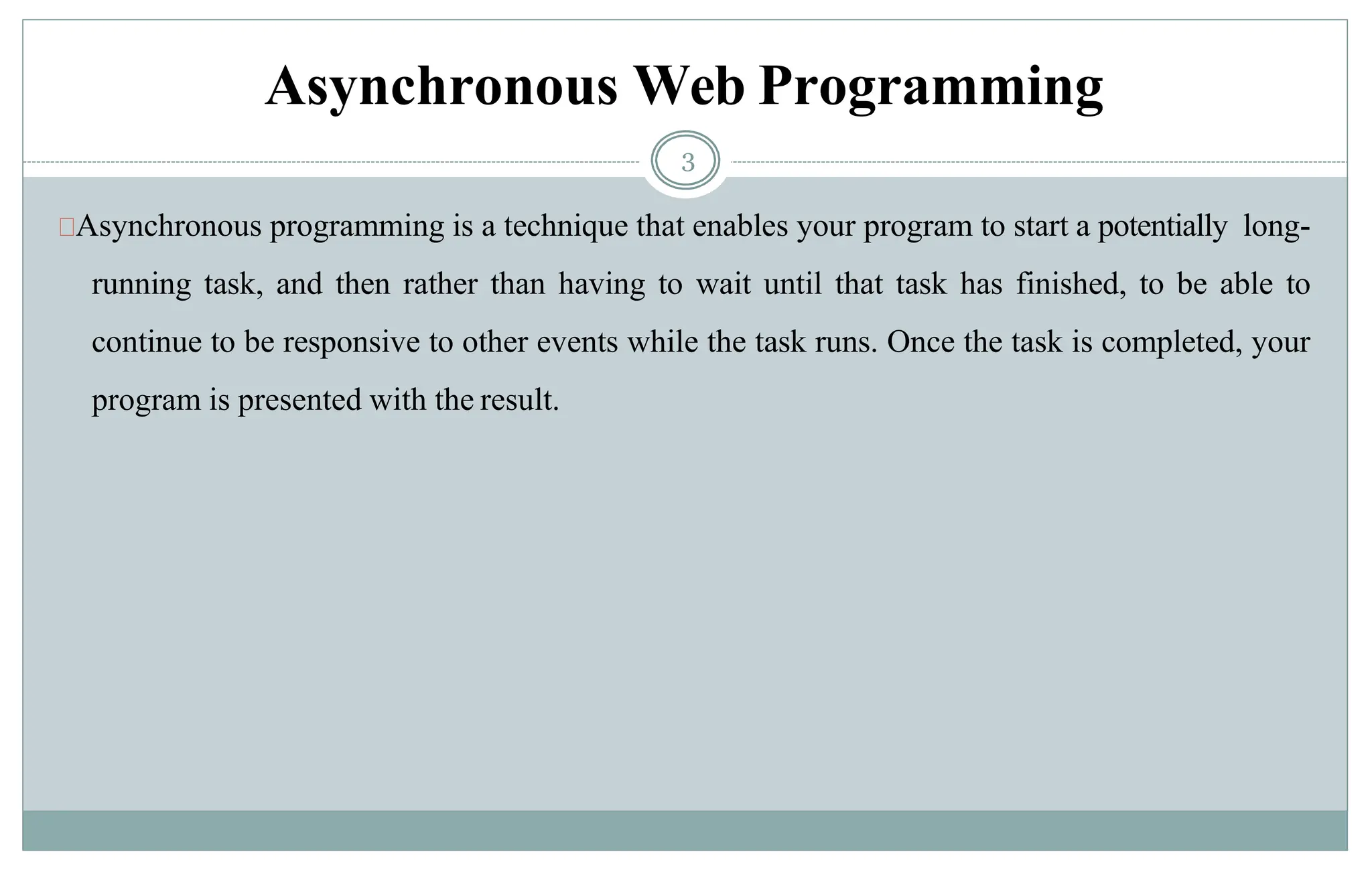 Asynchronous Web Programming

3

Asynchronous programming is a technique that enables your program to start a potentially long-running task, and then rather than having to wait until that task has finished, to be able to continue to be responsive to other events while the task runs. Once the task is completed, your program is presented with the result.